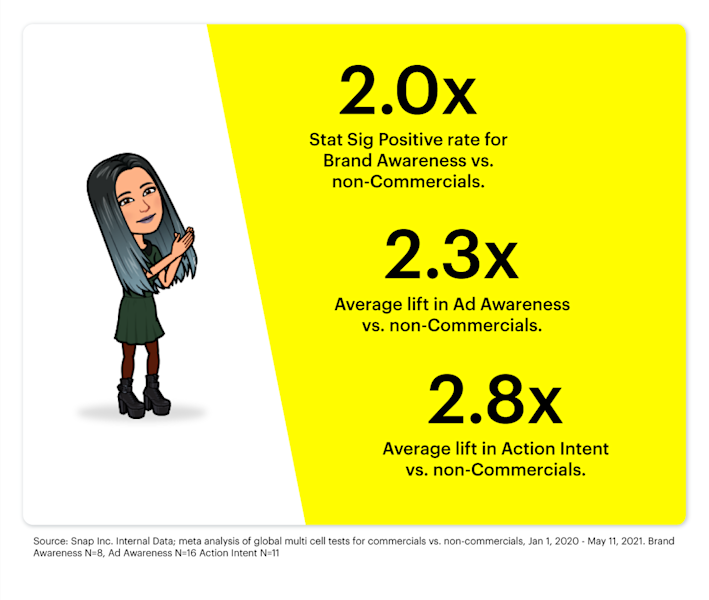 2.0x

Stat Sig Positive rate for Brand Awareness vs. non-Commercials.

2.3x

Average lift in Ad Awareness vs. non-Commercials.

2.8x

Average lift in Action Intent vs. non-Commercials.

Source: Snap Inc. Internal Data; meta analysis of global multi cell tests for commercials vs. non-commercials, Jan 1, 2020 - May 11, 2021. Brand Awareness N=8, Ad Awareness N=16 Action Intent N=11